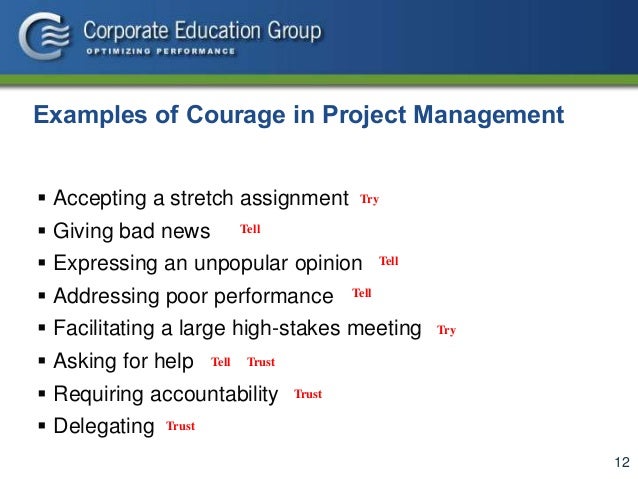 Corporate Education Group
OPTIMIZING PERFORMANCE

Examples of Courage in Project Management

▪ Accepting a stretch assignment Try
▪ Giving bad news Tell
▪ Expressing an unpopular opinion Tell
▪ Addressing poor performance Tell
▪ Facilitating a large high-stakes meeting Try
▪ Asking for help Tell Trust
▪ Requiring accountability Trust
▪ Delegating Trust

12